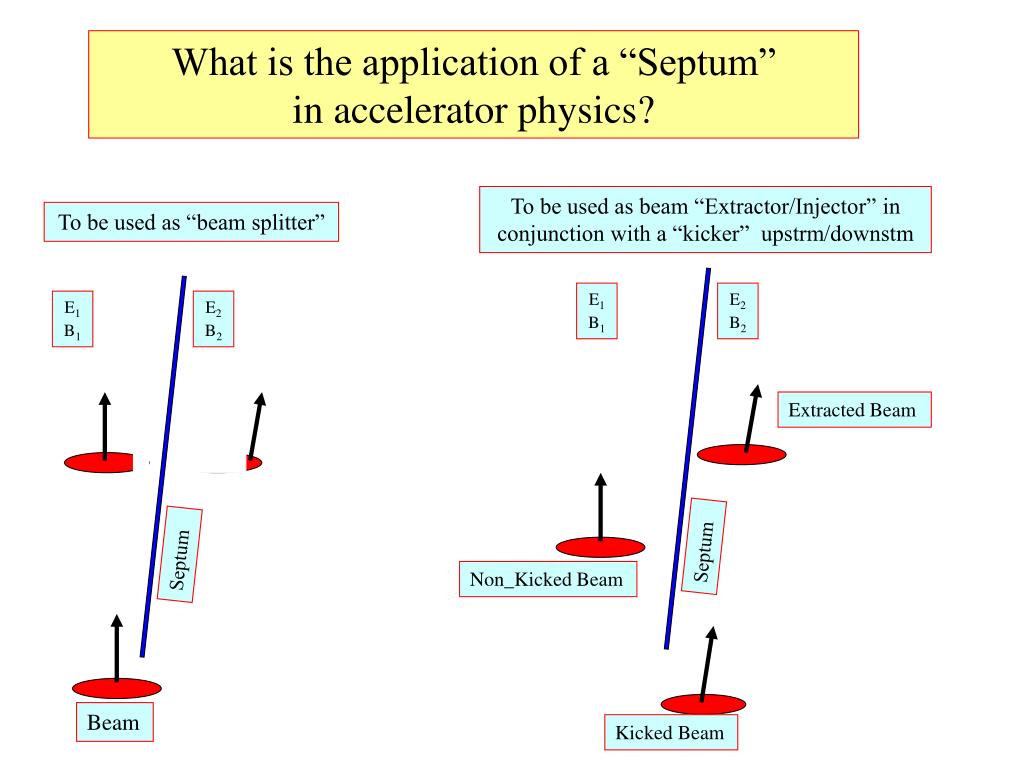 What is the application of a “Septum” in accelerator physics?

To be used as “beam splitter”

$E_1$
$B_1$

$E_2$
$B_2$

Septum

Beam

To be used as beam “Extractor/Injector” in conjunction with a “kicker” upstrm/downstm

$E_1$
$B_1$

$E_2$
$B_2$

Extracted Beam

Septum

Non_Kicked Beam

Kicked Beam